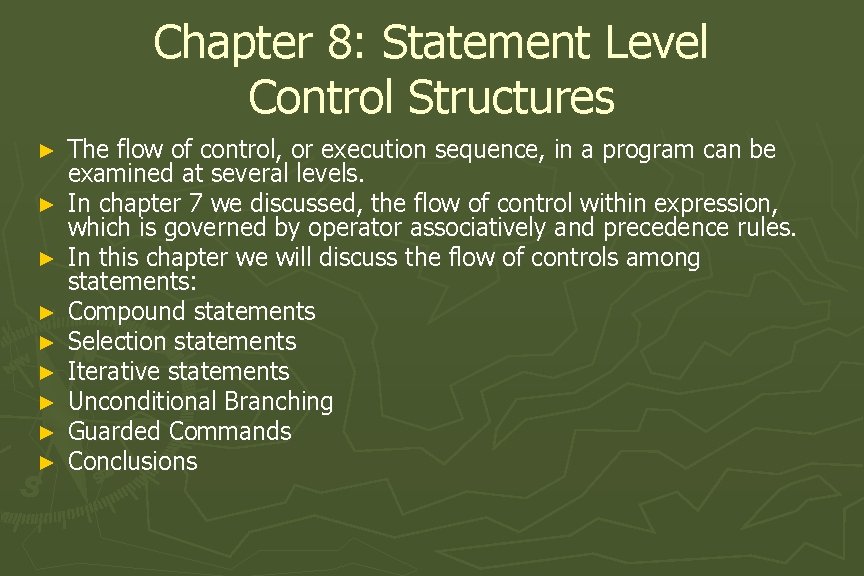 Chapter 8: Statement Level Control Structures

► The flow of control, or execution sequence, in a program can be examined at several levels.
► In chapter 7 we discussed, the flow of control within expression, which is governed by operator associatively and precedence rules.
► In this chapter we will discuss the flow of controls among statements:
► Compound statements
► Selection statements
► Iterative statements
► Unconditional Branching
► Guarded Commands
► Conclusions